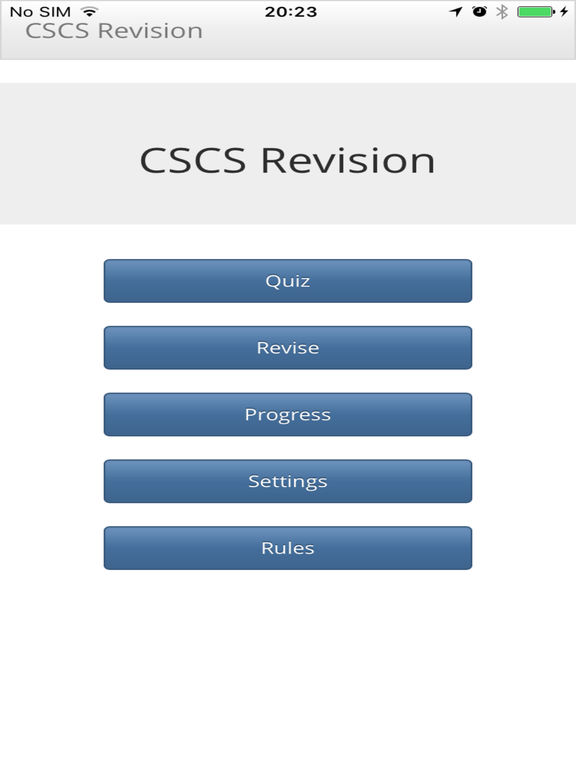 No SIM 20:23

CSCS Revision

CSCS Revision

Quiz

Revise

Progress

Settings

Rules